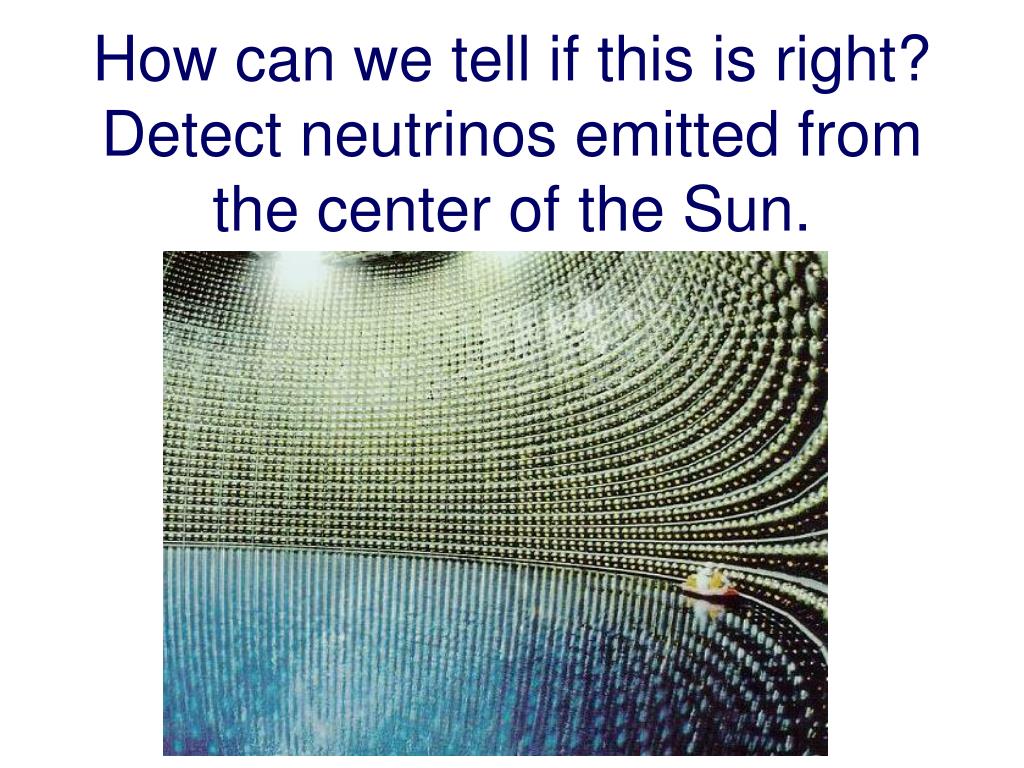 How can we tell if this is right? Detect neutrinos emitted from the center of the Sun.